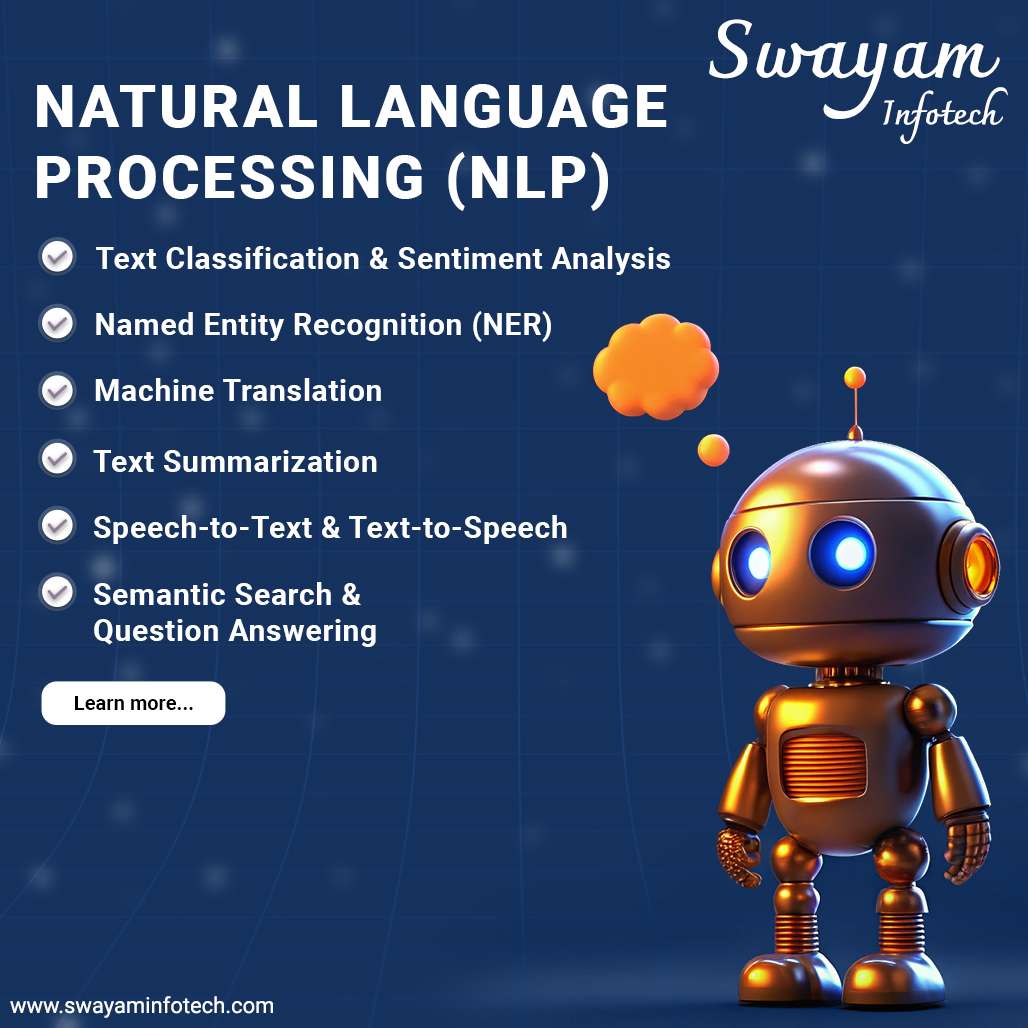 Swayam
Infotech

NATURAL LANGUAGE PROCESSING (NLP)

Text Classification & Sentiment Analysis

Named Entity Recognition (NER)

Machine Translation

Text Summarization

Speech-to-Text & Text-to-Speech

Semantic Search & Question Answering

Learn more...

www.swayaminfotech.com